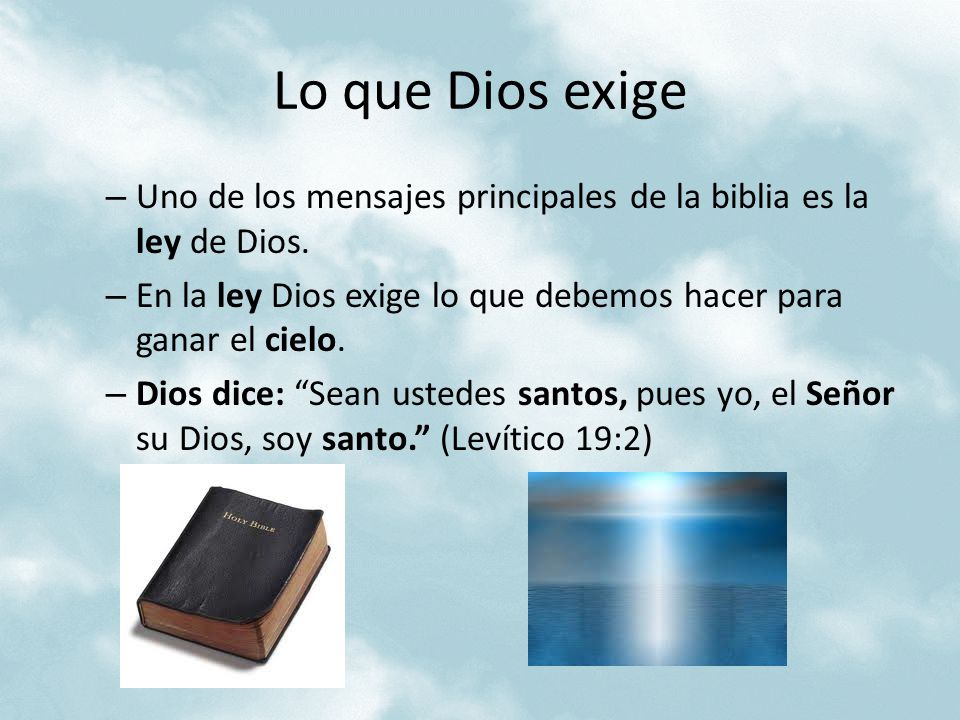 Lo que Dios exige

– Uno de los mensajes principales de la biblia es la ley de Dios.

– En la ley Dios exige lo que debemos hacer para ganar el cielo.

– Dios dice: “Sean ustedes santos, pues yo, el Señor su Dios, soy santo.” (Levítico 19:2)

HOLY BIBLE